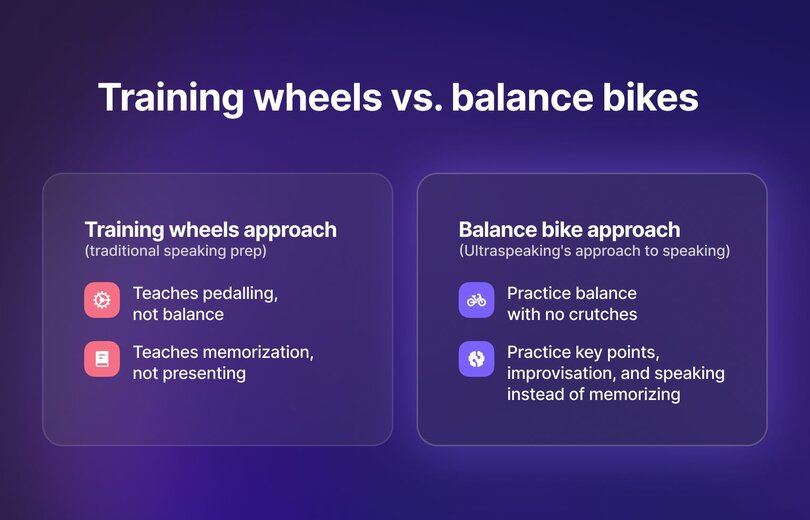 Training wheels vs. balance bikes

Training wheels approach
(traditional speaking prep)

Teaches pedalling, not balance

Teaches memorization, not presenting

Balance bike approach
(Ultraspeaking's approach to speaking)

Practice balance with no crutches

Practice key points, improvisation, and speaking instead of memorizing